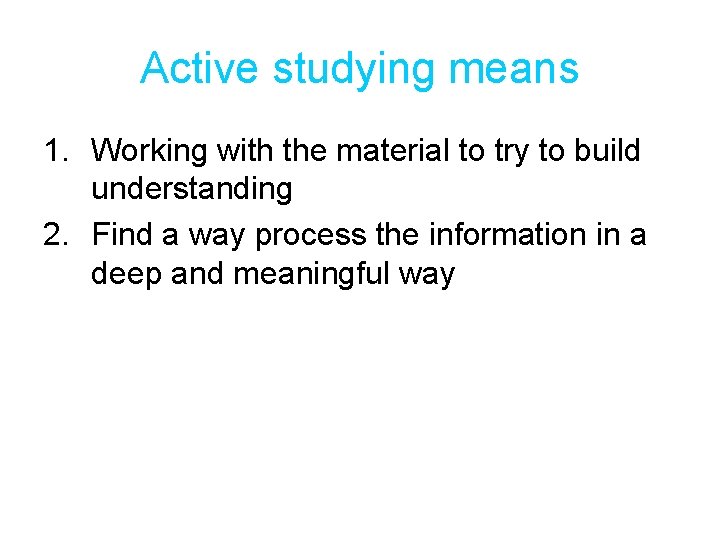 Active studying means

1. Working with the material to try to build understanding
2. Find a way process the information in a deep and meaningful way